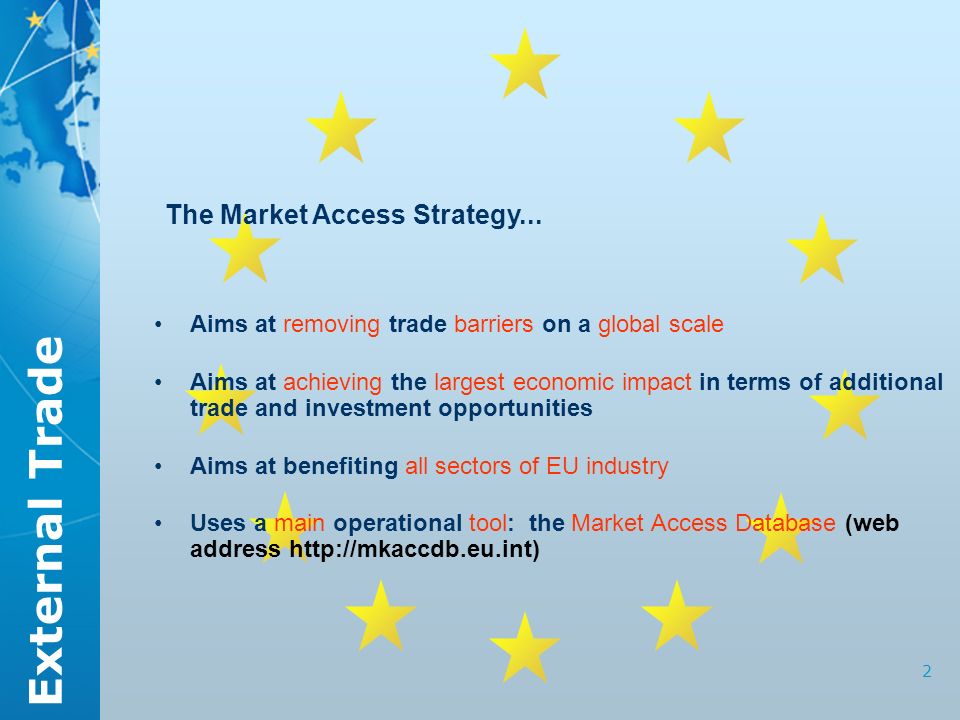 External Trade

The Market Access Strategy...

• Aims at removing trade barriers on a global scale

• Aims at achieving the largest economic impact in terms of additional trade and investment opportunities

• Aims at benefiting all sectors of EU industry

• Uses a main operational tool: the Market Access Database (web address http://mkaccdb.eu.int)

2